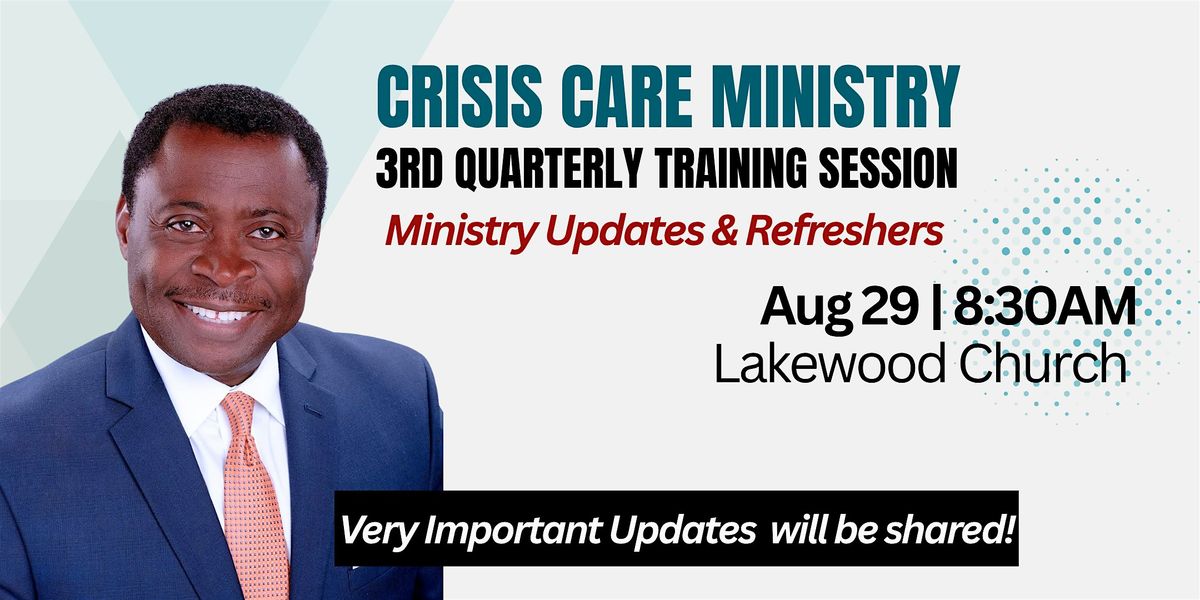 CRISIS CARE MINISTRY
3RD QUARTERLY TRAINING SESSION
Ministry Updates & Refreshers

Aug 29 | 8:30AM
Lakewood Church

Very Important Updates will be shared!